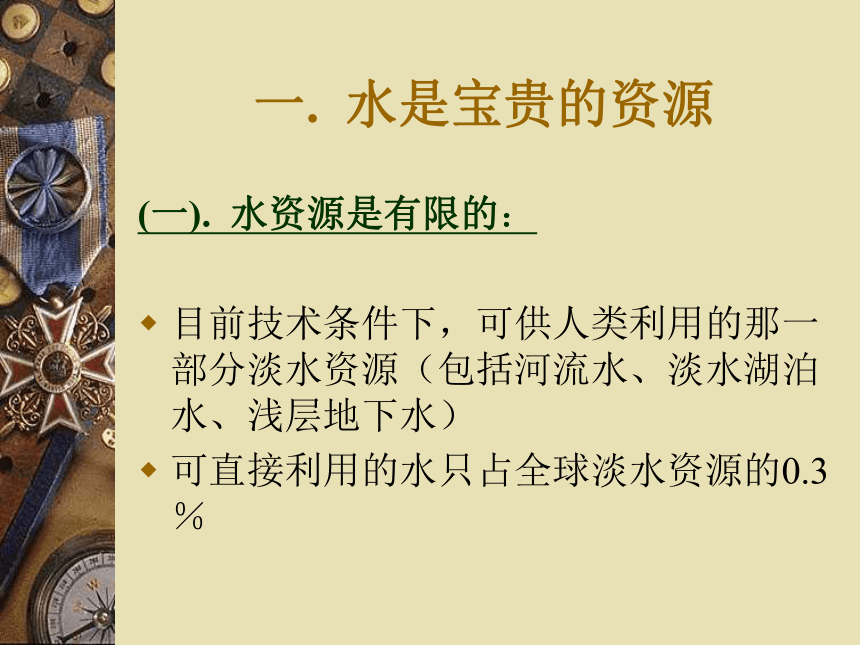 一. 水是宝贵的资源

(一). 水资源是有限的：

◆ 目前技术条件下，可供人类利用的那一部分淡水资源（包括河流水、淡水湖泊水、浅层地下水）

◆ 可直接利用的水只占全球淡水资源的0.3％